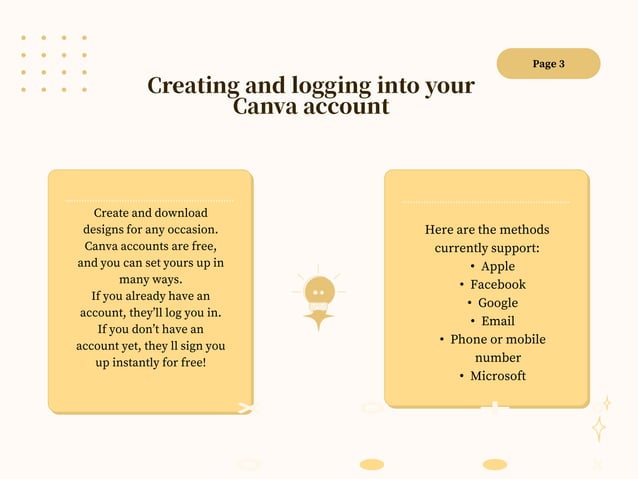 Page 3

Creating and logging into your Canva account

Create and download designs for any occasion. Canva accounts are free, and you can set yours up in many ways.
If you already have an account, they'll log you in.
If you don't have an account yet, they ll sign you up instantly for free!

Here are the methods currently support:
• Apple
• Facebook
• Google
• Email
• Phone or mobile number
• Microsoft